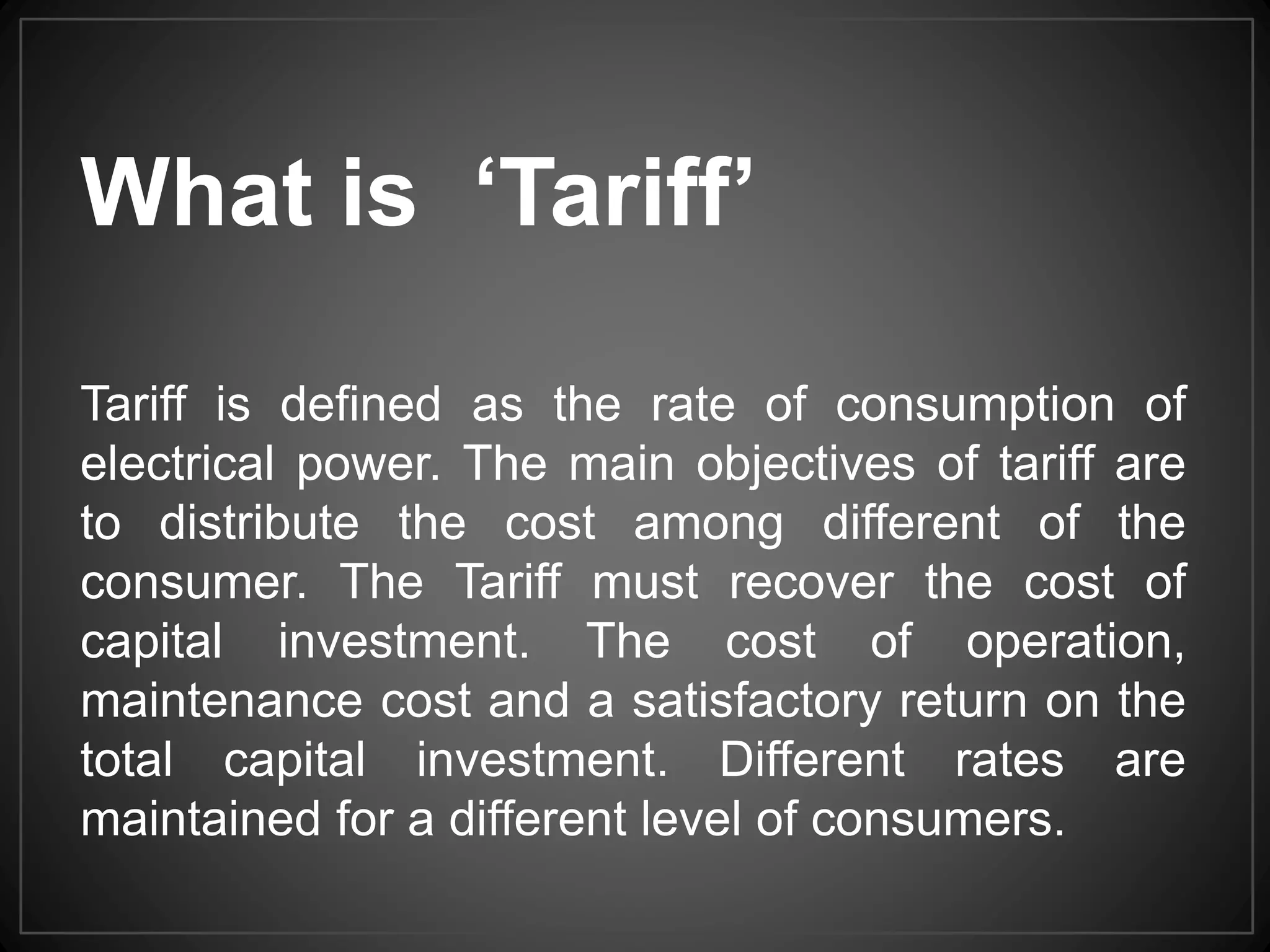 What is ‘Tariff’

Tariff is defined as the rate of consumption of electrical power. The main objectives of tariff are to distribute the cost among different of the consumer. The Tariff must recover the cost of capital investment. The cost of operation, maintenance cost and a satisfactory return on the total capital investment. Different rates are maintained for a different level of consumers.